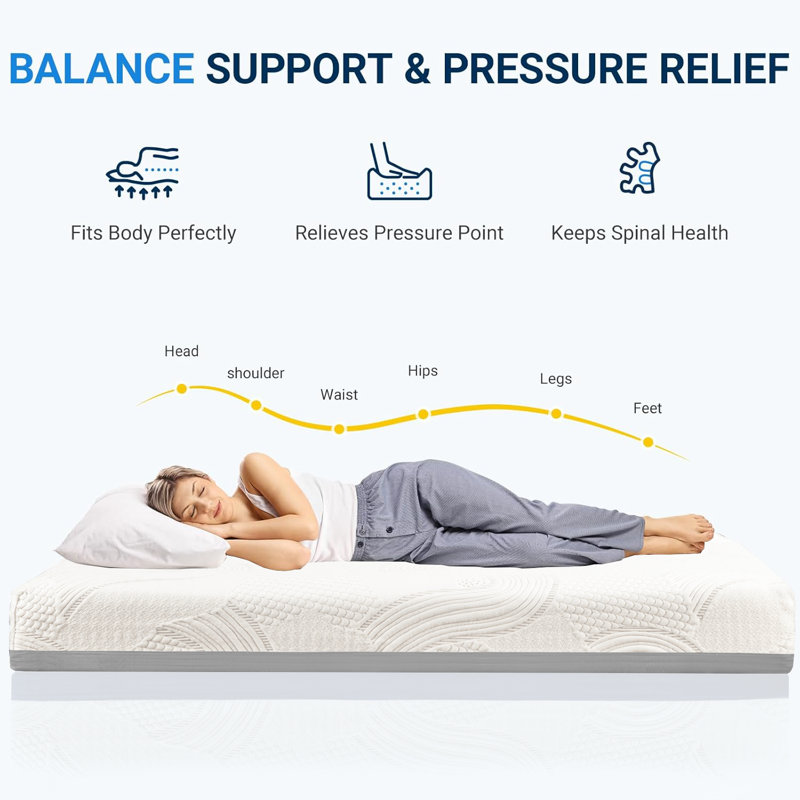 BALANCE SUPPORT & PRESSURE RELIEF

Fits Body Perfectly

Relieves Pressure Point

Keeps Spinal Health

Head
shoulder
Waist
Hips
Legs
Feet